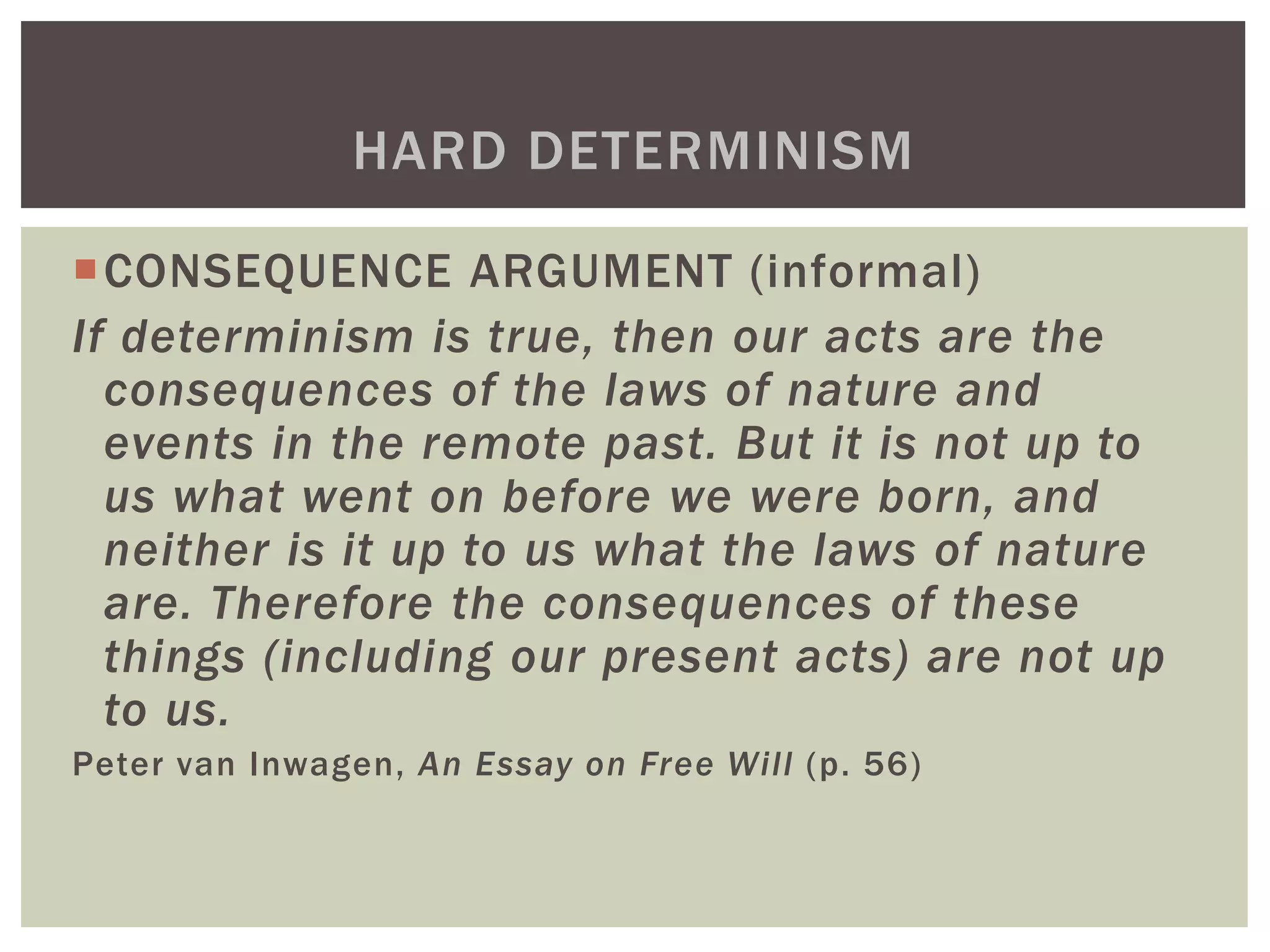 HARD DETERMINISM

CONSEQUENCE ARGUMENT (informal)

If determinism is true, then our acts are the consequences of the laws of nature and events in the remote past. But it is not up to us what went on before we were born, and neither is it up to us what the laws of nature are. Therefore the consequences of these things (including our present acts) are not up to us.

Peter van Inwagen, An Essay on Free Will (p. 56)